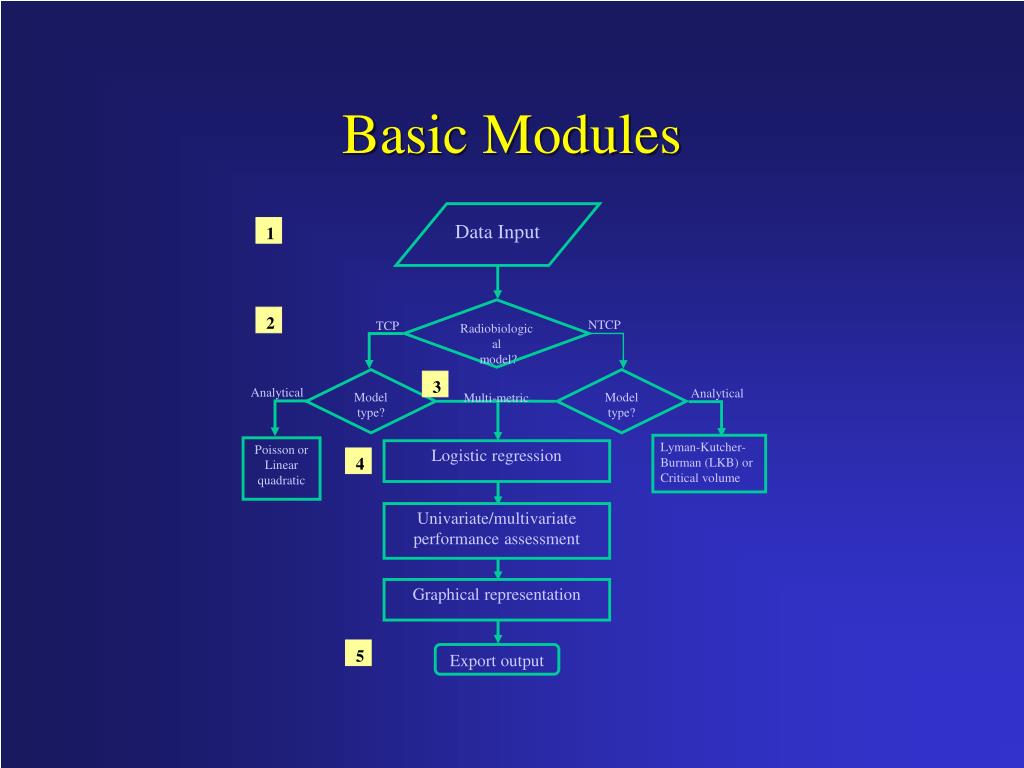 Basic Modules

1

Data Input

2

TCP

Radiobiological model?

NTCP

Analytical

Model type?

3

Multi-metric

Model type?

Analytical

Poisson or Linear quadratic

4

Logistic regression

Lyman-Kutcher-Burman (LKB) or Critical volume

Univariate/multivariate performance assessment

Graphical representation

5

Export output